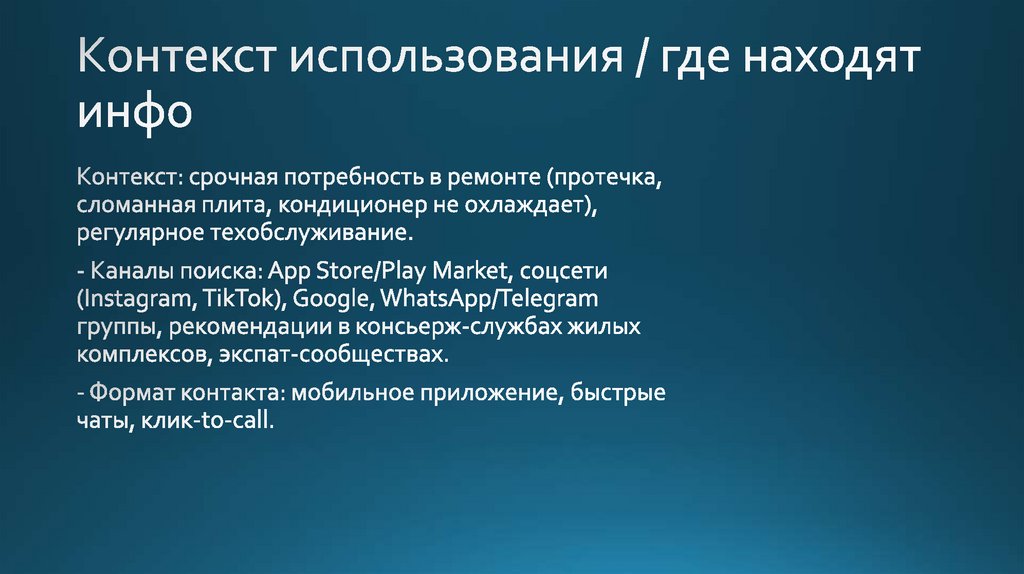 Контекст использования / где находят инфо

Контекст: срочная потребность в ремонте (протечка, сломанная плита, кондиционер не охлаждает), регулярное техобслуживание.

- Каналы поиска: App Store/Play Market, соцсети (Instagram, TikTok), Google, WhatsApp/Telegram группы, рекомендации в консьерж-службах жилых комплексов, экспат-сообществах.

- Формат контакта: мобильное приложение, быстрые чаты, клик-to-call.